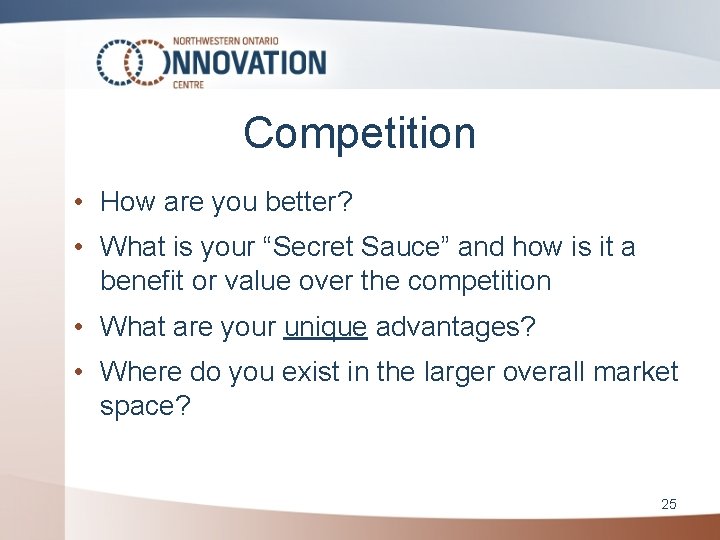 NORTHWESTERN ONTARIO
INNOVATION
CENTRE

Competition

• How are you better?
• What is your “Secret Sauce” and how is it a benefit or value over the competition
• What are your unique advantages?
• Where do you exist in the larger overall market space?

25